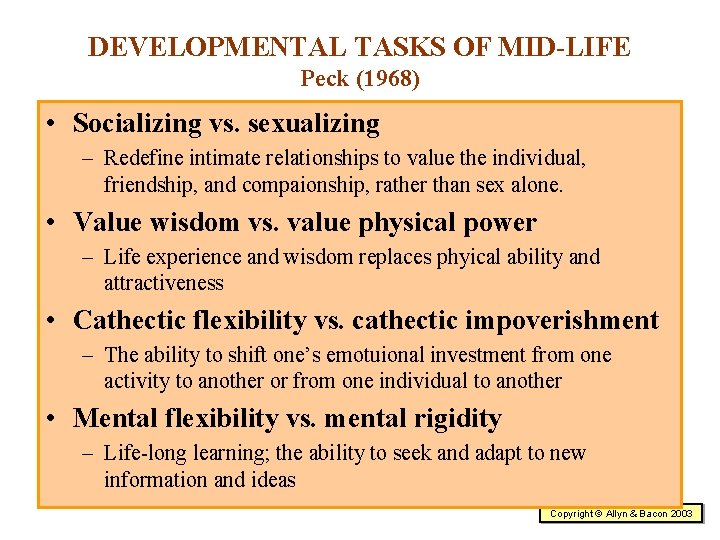 DEVELOPMENTAL TASKS OF MID-LIFE
Peck (1968)

• Socializing vs. sexualizing
– Redefine intimate relationships to value the individual, friendship, and compaionship, rather than sex alone.

• Value wisdom vs. value physical power
– Life experience and wisdom replaces phyical ability and attractiveness

• Cathectic flexibility vs. cathectic impoverishment
– The ability to shift one's emotuional investment from one activity to another or from one individual to another

• Mental flexibility vs. mental rigidity
– Life-long learning; the ability to seek and adapt to new information and ideas

Copyright © Allyn & Bacon 2003